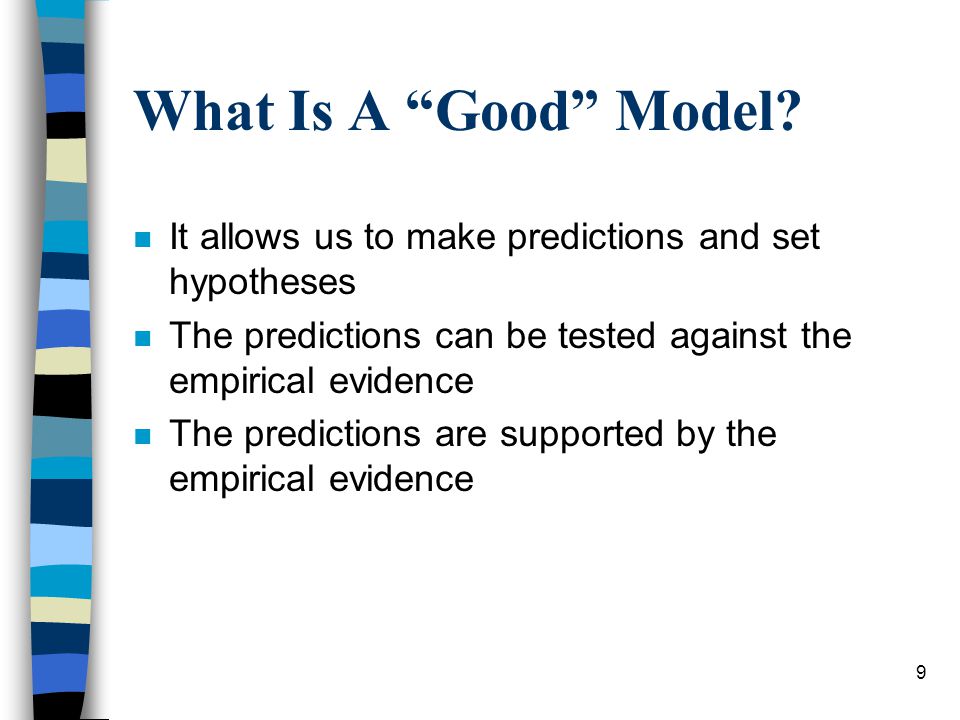 What Is A “Good” Model?

It allows us to make predictions and set hypotheses

The predictions can be tested against the empirical evidence

The predictions are supported by the empirical evidence

9